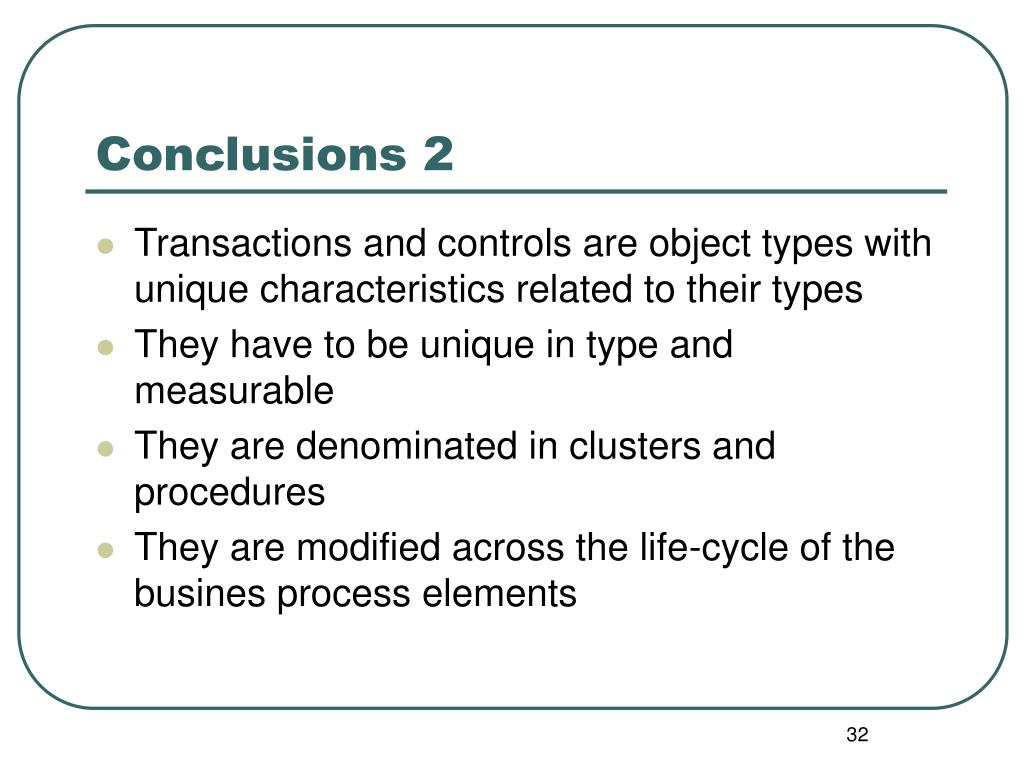 Conclusions 2

- Transactions and controls are object types with unique characteristics related to their types
- They have to be unique in type and measurable
- They are denominated in clusters and procedures
- They are modified across the life-cycle of the busines process elements

32